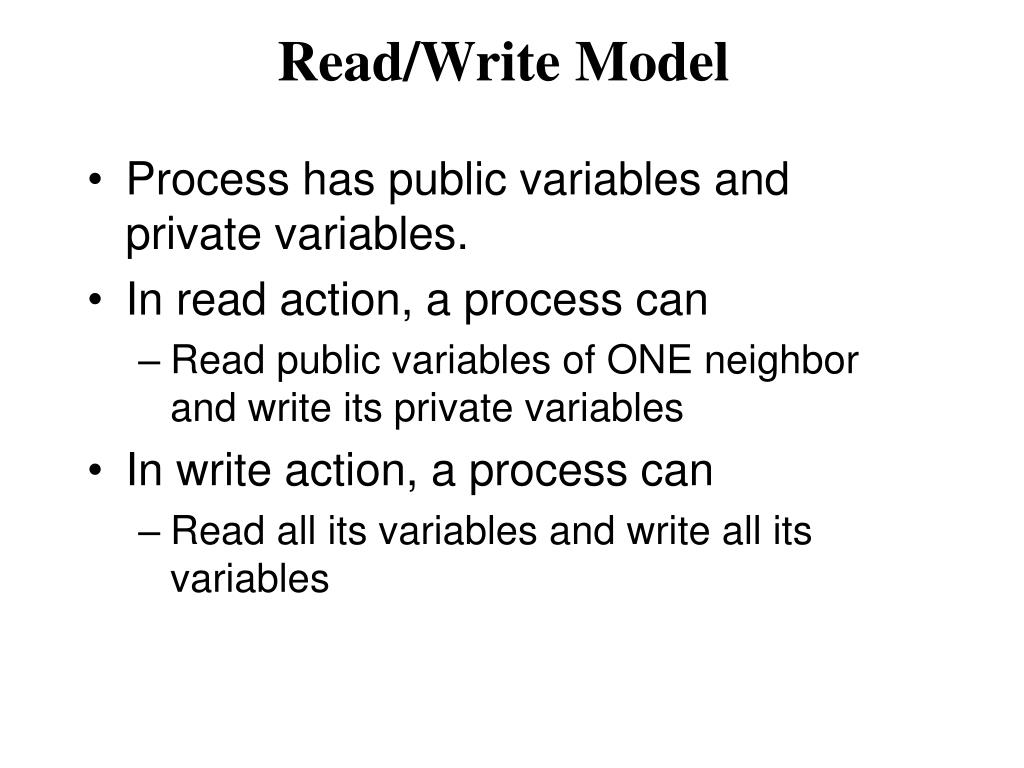 Read/Write Model

• Process has public variables and private variables.
• In read action, a process can
– Read public variables of ONE neighbor and write its private variables
• In write action, a process can
– Read all its variables and write all its variables